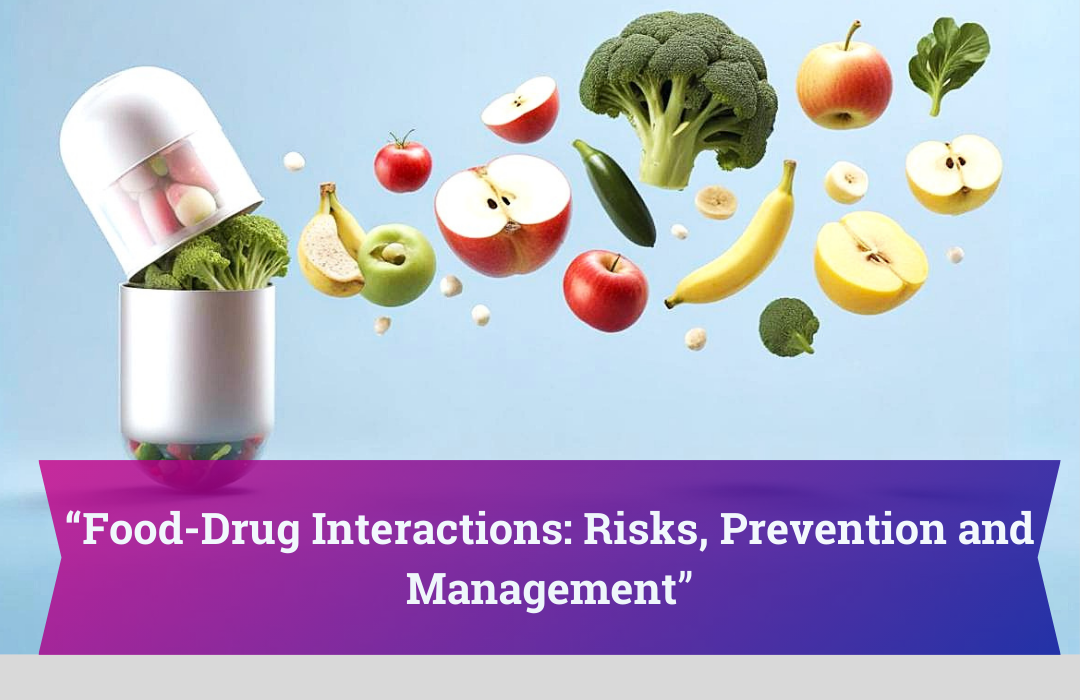 “Food-Drug Interactions: Risks, Prevention and Management”